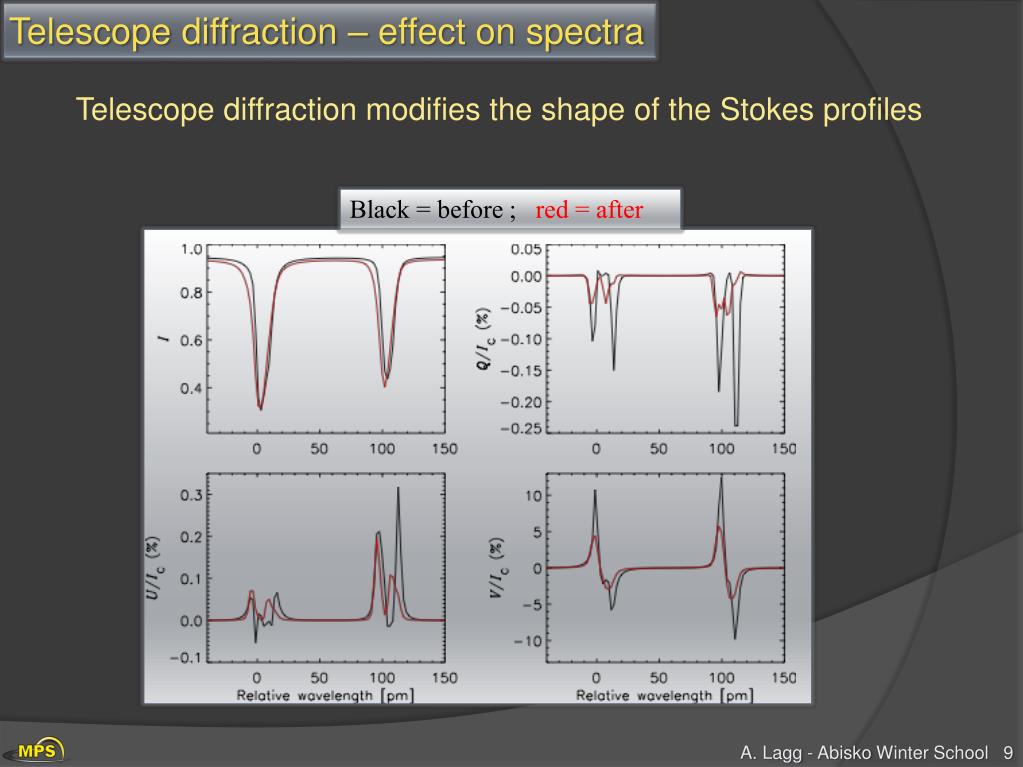 Telescope diffraction – effect on spectra

Telescope diffraction modifies the shape of the Stokes profiles

Black = before ; red = after

1.0
0.8
0.6
0.4
$I$
0 50 100 150

0.05
0.00
−0.05
−0.10
−0.15
−0.20
−0.25
$Q/I_c$ (%)
0 50 100 150

0.3
0.2
0.1
0.0
−0.1
$U/I_c$ (%)
0 50 100 150
Relative wavelength [pm]

10
5
0
−5
−10
$V/I_c$ (%)
0 50 100 150
Relative wavelength [pm]

MPS

A. Lagg - Abisko Winter School 9